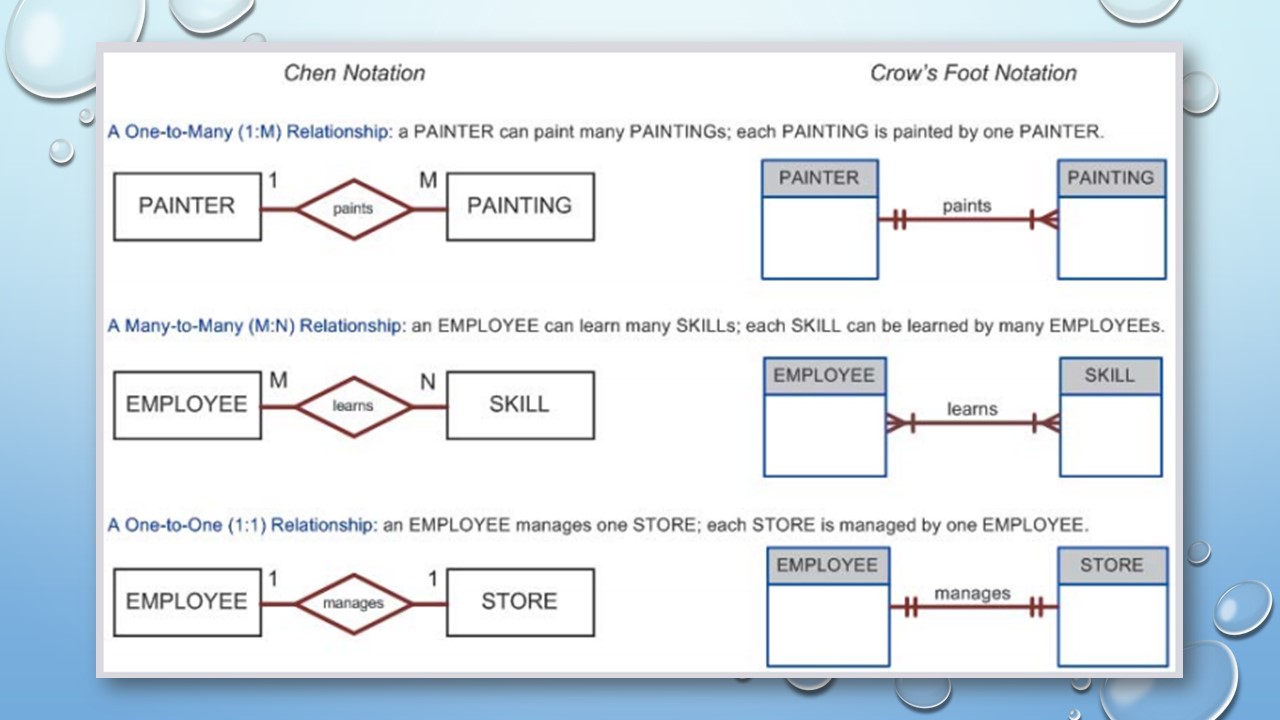 Chen Notation

Crow's Foot Notation

A One-to-Many (1:M) Relationship: a PAINTER can paint many PAINTINGs; each PAINTING is painted by one PAINTER.

PAINTER 1 paints M PAINTING

PAINTER paints PAINTING

A Many-to-Many (M:N) Relationship: an EMPLOYEE can learn many SKILLs; each SKILL can be learned by many EMPLOYEEs.

EMPLOYEE M learns N SKILL

EMPLOYEE learns SKILL

A One-to-One (1:1) Relationship: an EMPLOYEE manages one STORE; each STORE is managed by one EMPLOYEE.

EMPLOYEE 1 manages 1 STORE

EMPLOYEE manages STORE